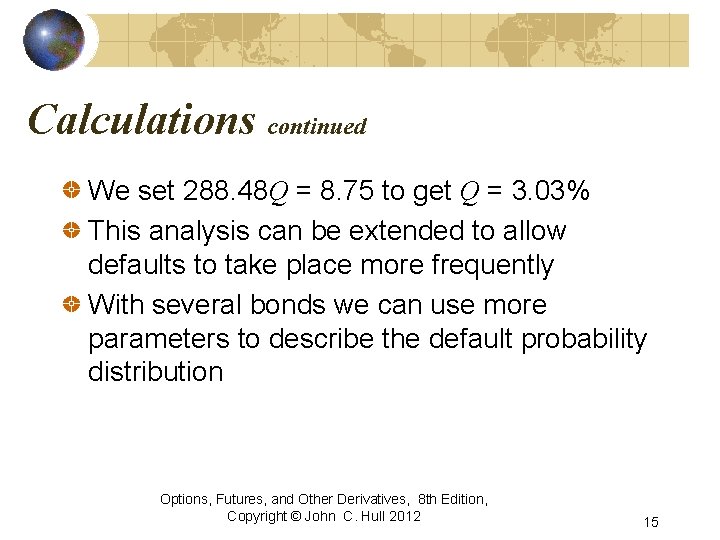 Calculations continued

We set $288.48Q = 8.75$ to get $Q = 3.03\%$

This analysis can be extended to allow defaults to take place more frequently

With several bonds we can use more parameters to describe the default probability distribution

Options, Futures, and Other Derivatives, 8th Edition, Copyright © John C. Hull 2012

15